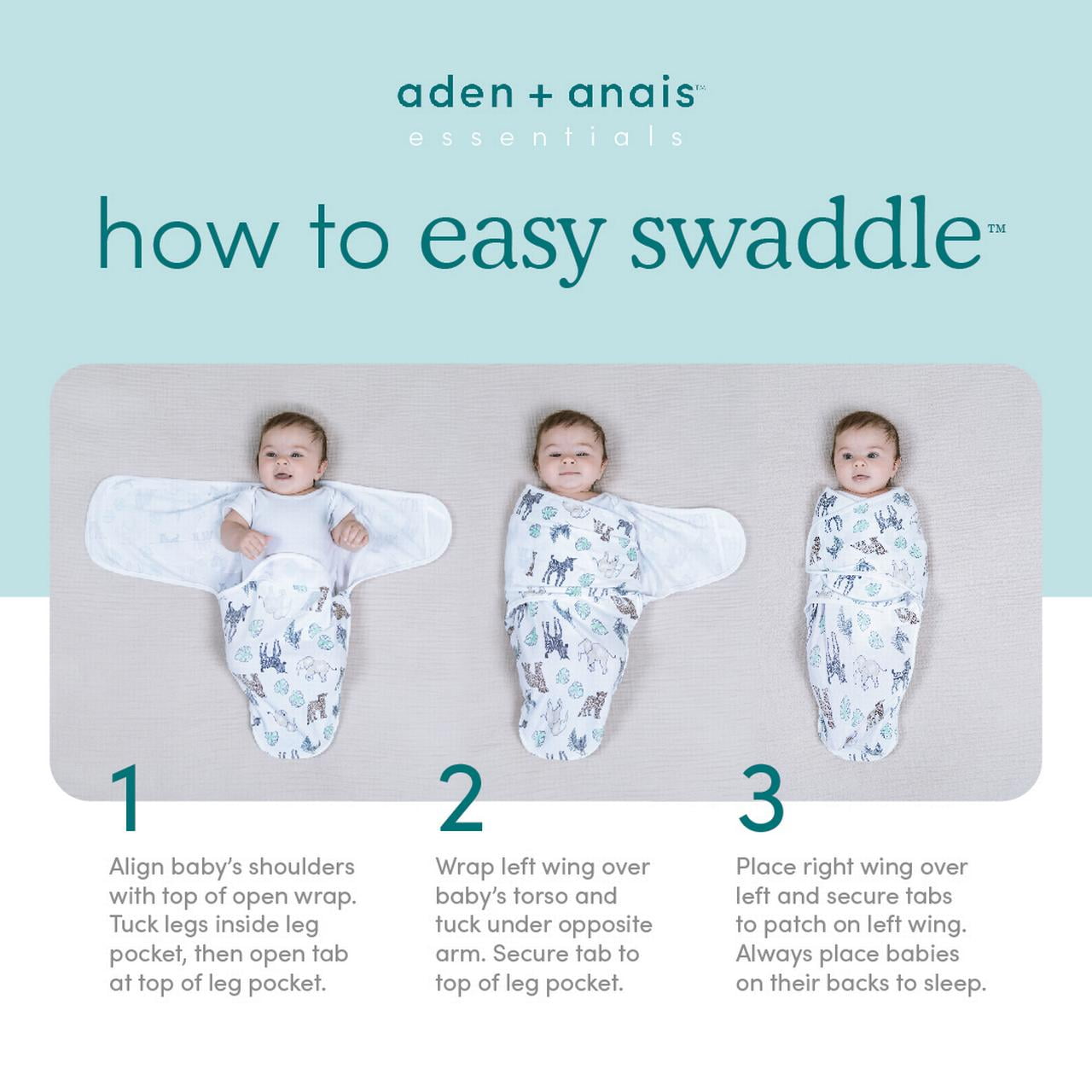 aden + anais™
essentials

how to easy swaddle™

1

Align baby's shoulders with top of open wrap. Tuck legs inside leg pocket, then open tab at top of leg pocket.

2

Wrap left wing over baby's torso and tuck under opposite arm. Secure tab to top of leg pocket.

3

Place right wing over left and secure tabs to patch on left wing. Always place babies on their backs to sleep.